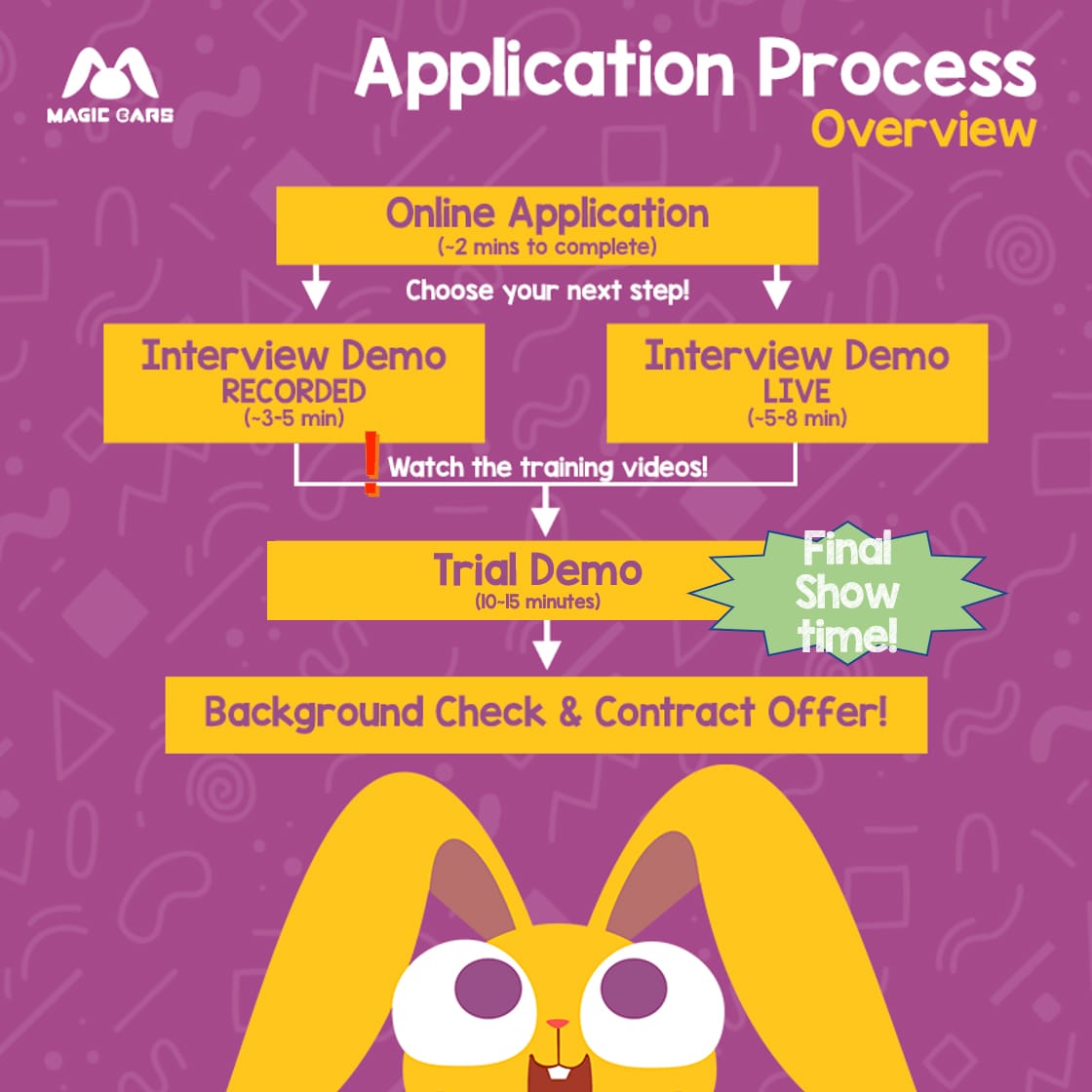 MAGIC EARS

Application Process
Overview

Online Application
(~2 mins to complete)

Choose your next step!

Interview Demo
RECORDED
(~3-5 min)

Interview Demo
LIVE
(~5-8 min)

! Watch the training videos!

Trial Demo
(10~15 minutes)

Final Show time!

Background Check & Contract Offer!